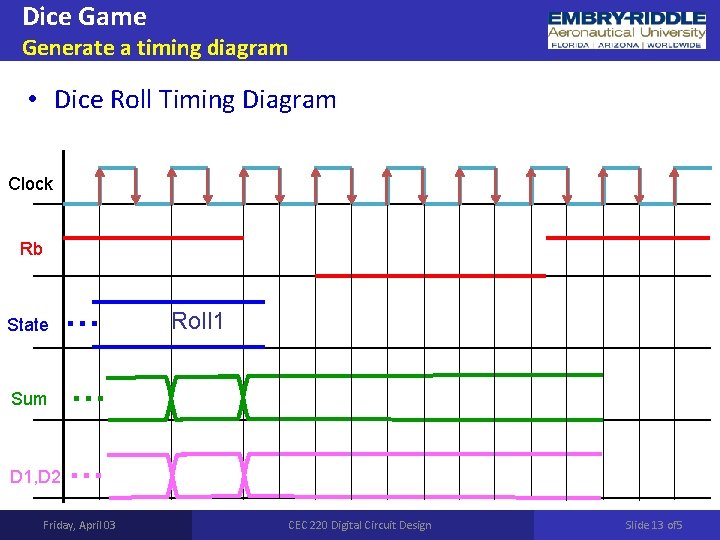 Dice Game
Generate a timing diagram

EMBRY-RIDDLE
Aeronautical University
FLORIDA | ARIZONA | WORLDWIDE

• Dice Roll Timing Diagram

Clock

Rb

State

Roll1

Sum

D1,D2

Friday, April 03

CEC 220 Digital Circuit Design

Slide 13 of5